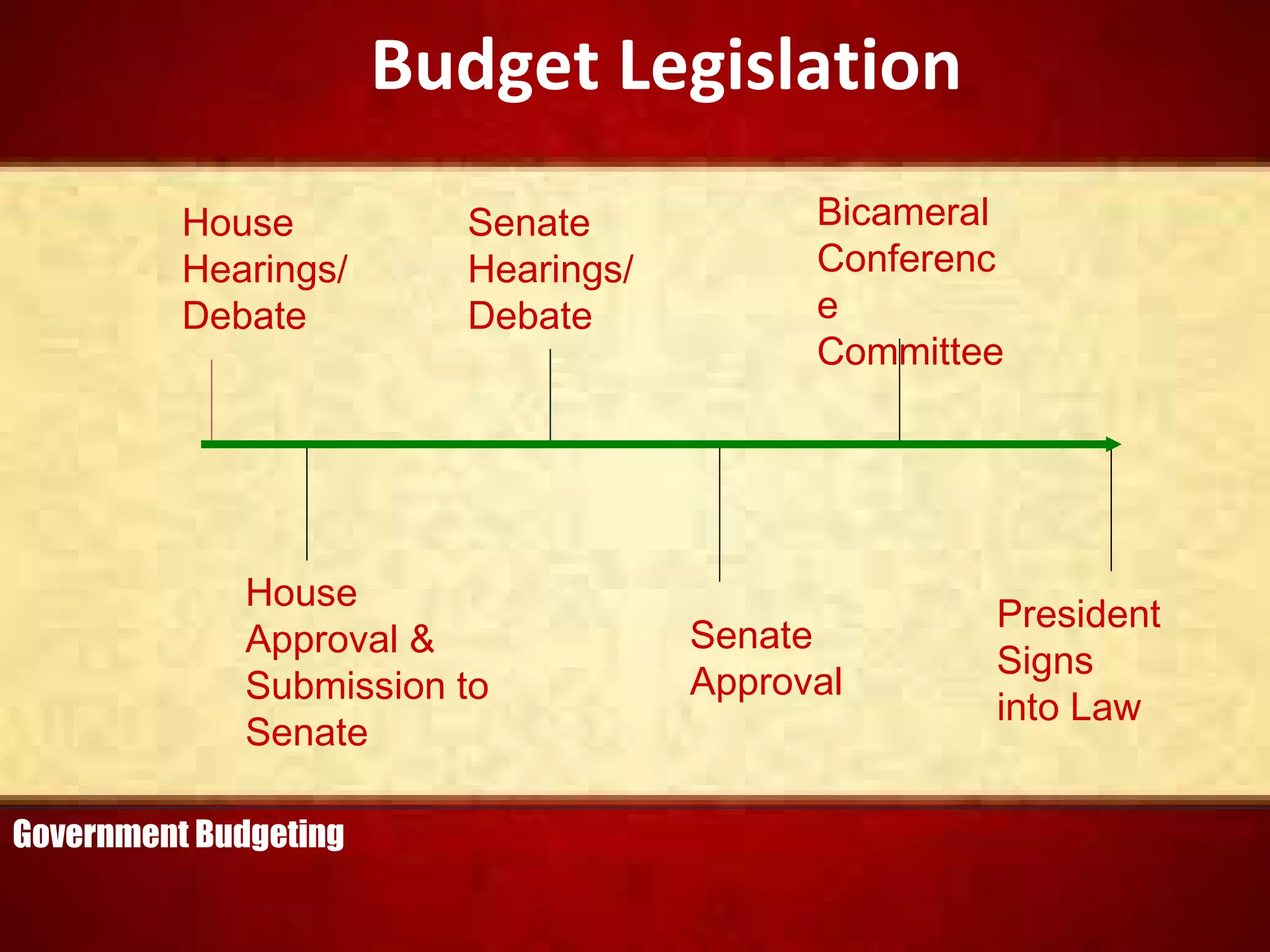 Budget Legislation

House Hearings/ Debate

Senate Hearings/ Debate

Bicameral Conferenc e Committee

House Approval & Submission to Senate

Senate Approval

President Signs into Law

Government Budgeting